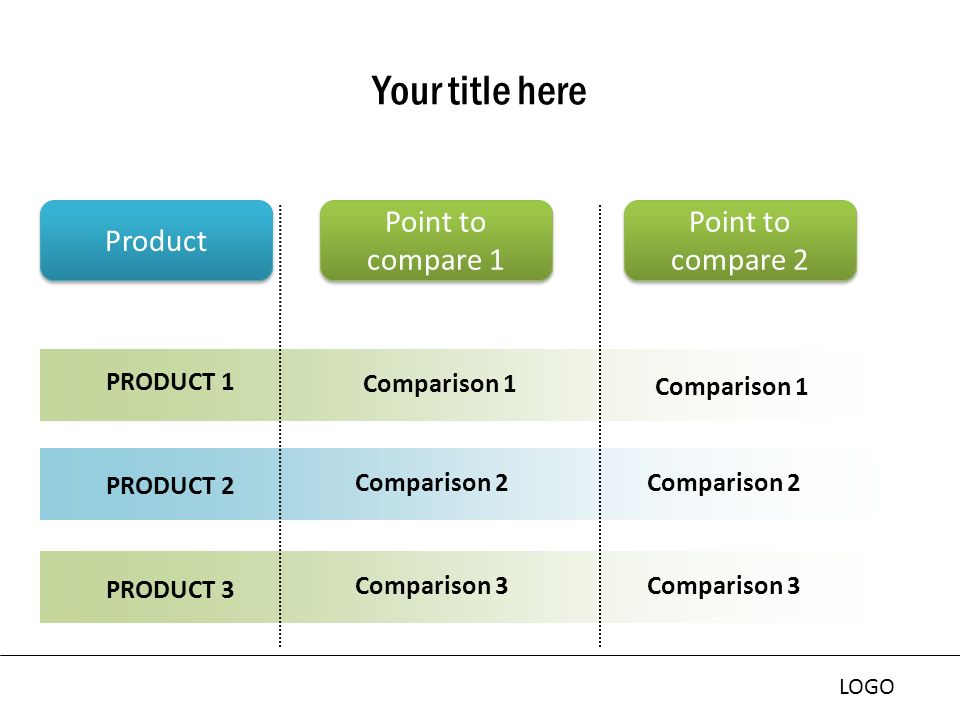 Your title here

| Product | Point to compare 1 | Point to compare 2 |
|---|---|---|
| PRODUCT 1 | Comparison 1 | Comparison 1 |
| PRODUCT 2 | Comparison 2 | Comparison 2 |
| PRODUCT 3 | Comparison 3 | Comparison 3 |

LOGO